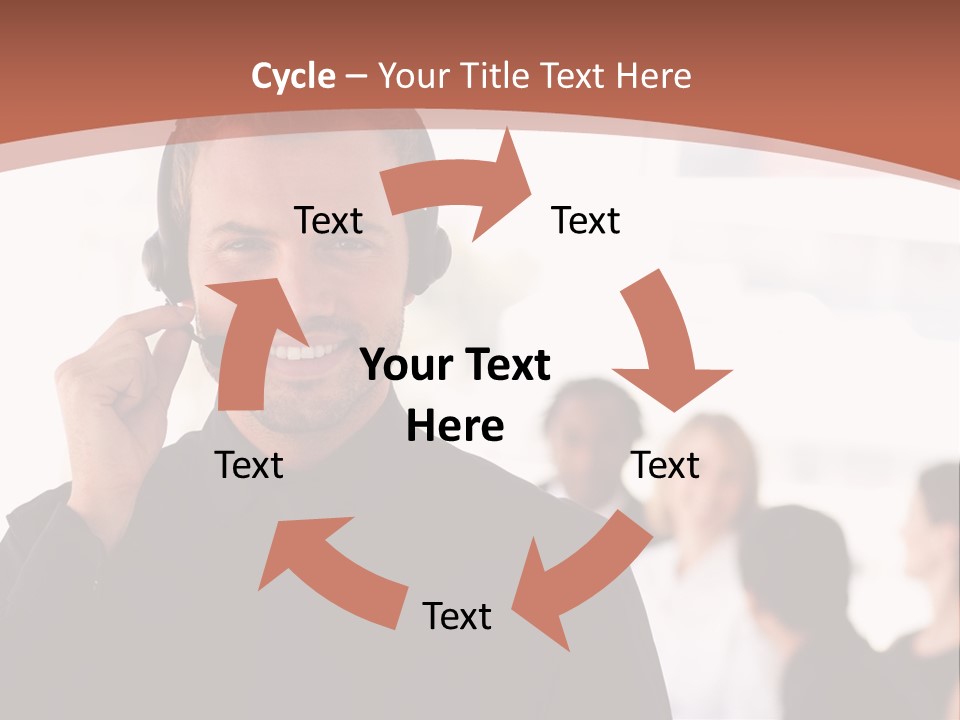 Cycle – Your Title Text Here

Text

Text

Your Text Here

Text

Text

Text